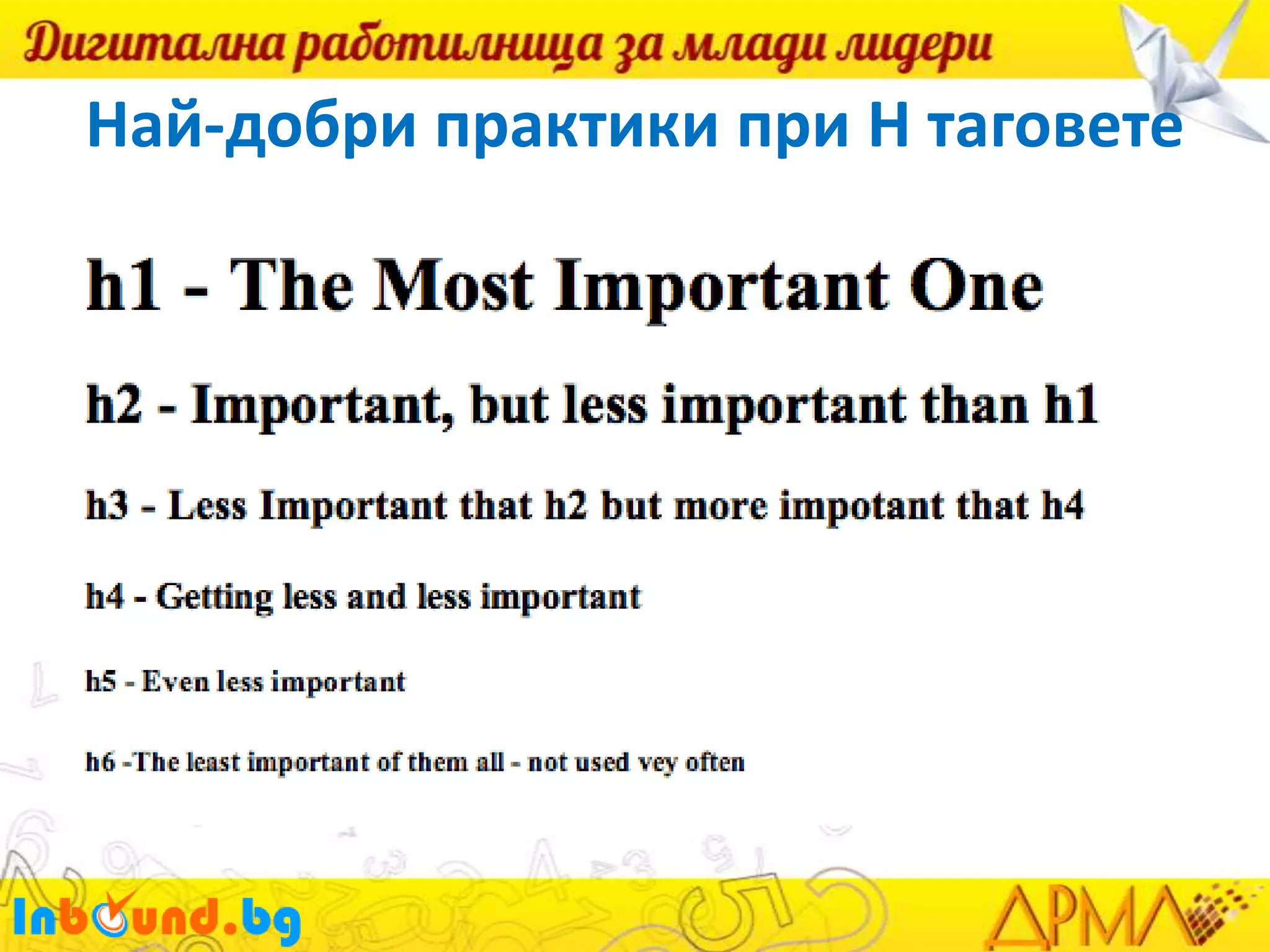 Дигитална работилница за млади лидери

Най-добри практики при H таговете

h1 - The Most Important One

h2 - Important, but less important than h1

h3 - Less Important that h2 but more impotant that h4

h4 - Getting less and less important

h5 - Even less important

h6 -The least important of them all - not used vey often

Inbound.bg

ДРМЛ